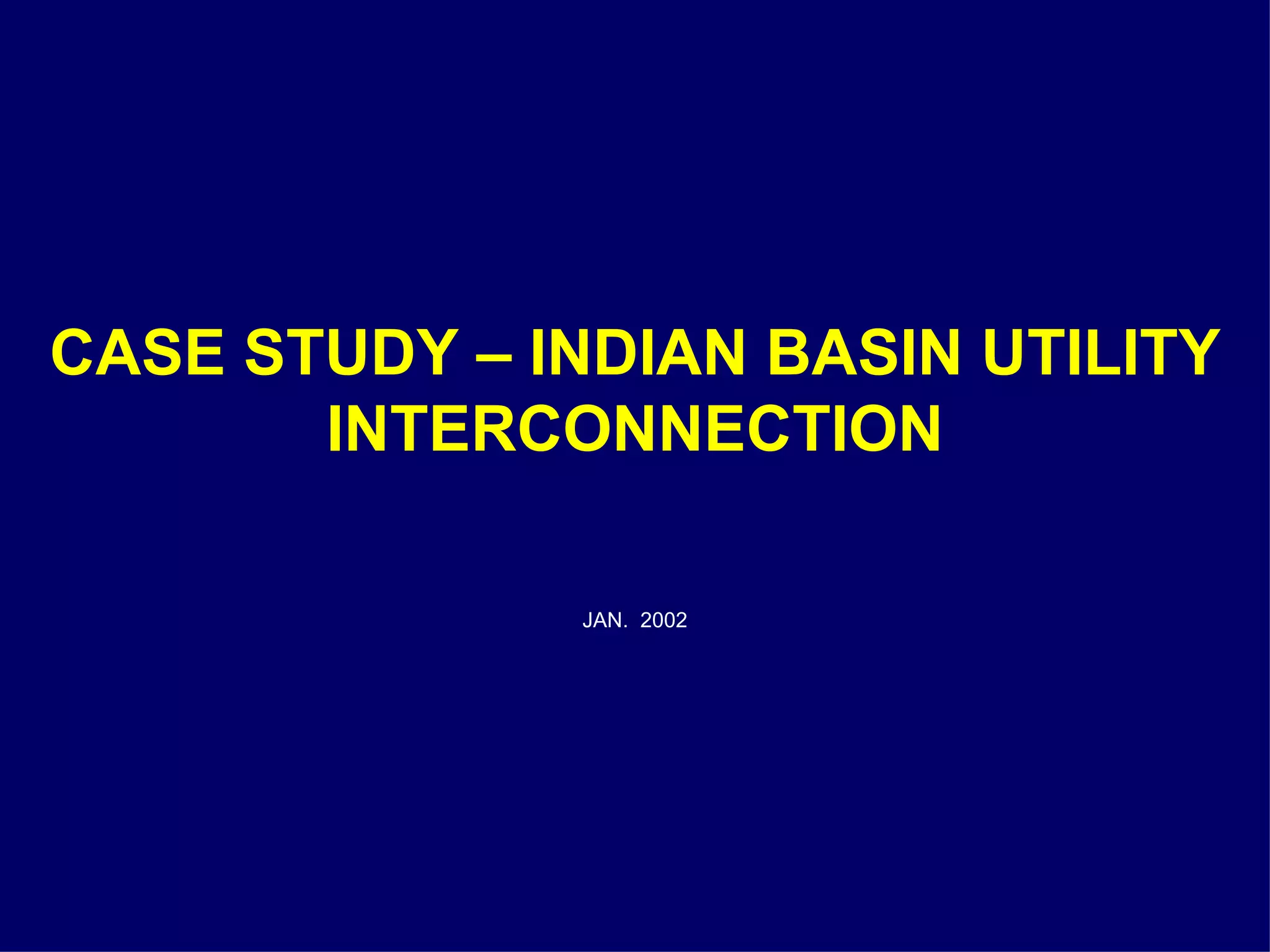 CASE STUDY – INDIAN BASIN UTILITY INTERCONNECTION

JAN. 2002